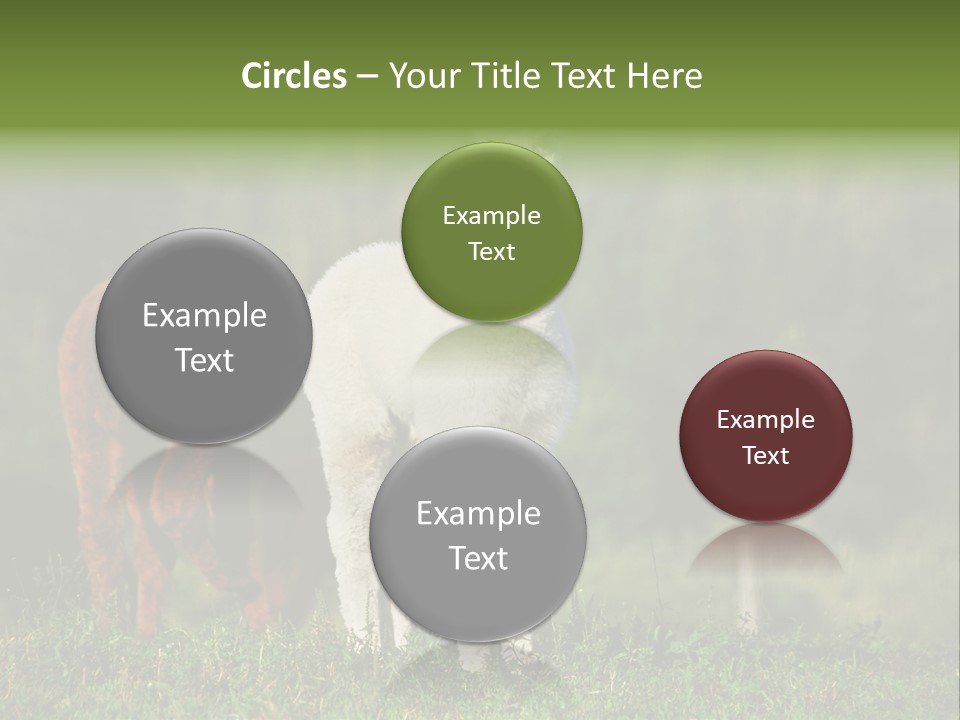 Circles – Your Title Text Here

Example Text

Example Text

Example Text

Example Text